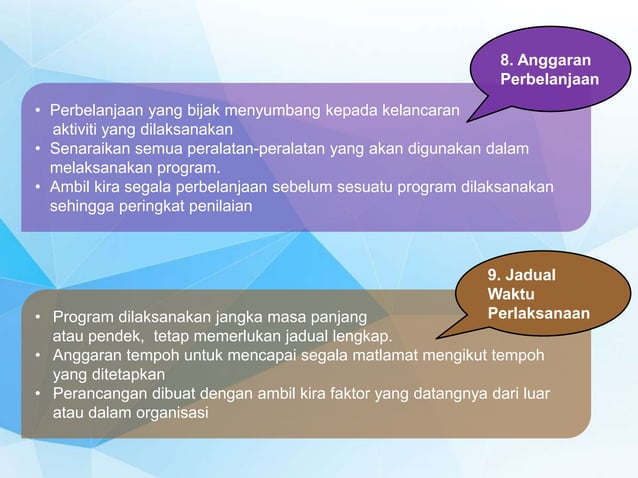 8. Anggaran Perbelanjaan

• Perbelanjaan yang bijak menyumbang kepada kelancaran aktiviti yang dilaksanakan
• Senaraikan semua peralatan-peralatan yang akan digunakan dalam melaksanakan program.
• Ambil kira segala perbelanjaan sebelum sesuatu program dilaksanakan sehingga peringkat penilaian

9. Jadual Waktu Perlaksanaan

• Program dilaksanakan jangka masa panjang atau pendek, tetap memerlukan jadual lengkap.
• Anggaran tempoh untuk mencapai segala matlamat mengikut tempoh yang ditetapkan
• Perancangan dibuat dengan ambil kira faktor yang datangnya dari luar atau dalam organisasi